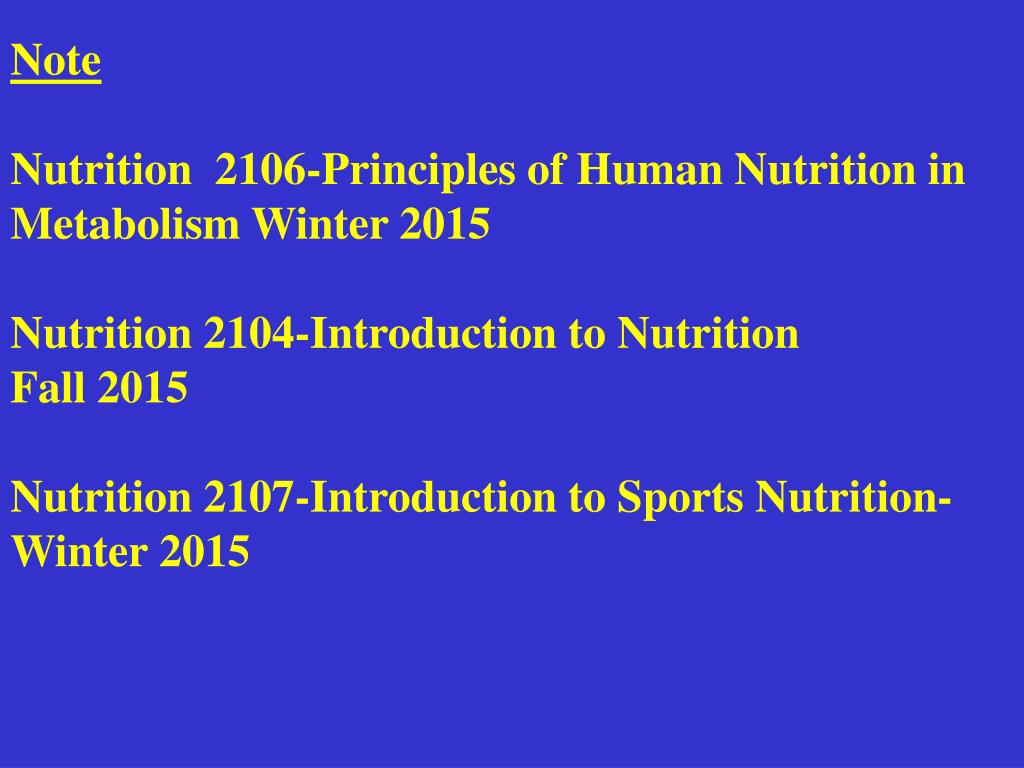 Note

Nutrition  2106-Principles of Human Nutrition in Metabolism Winter 2015

Nutrition 2104-Introduction to Nutrition
Fall 2015

Nutrition 2107-Introduction to Sports Nutrition-Winter 2015